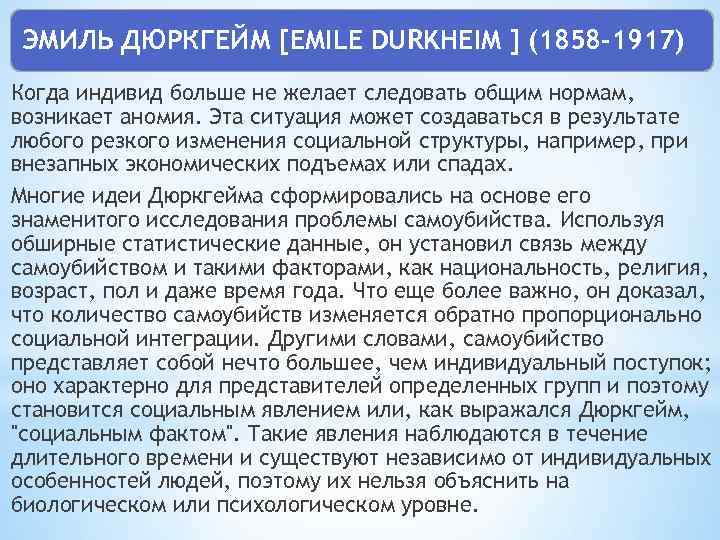 ЭМИЛЬ ДЮРКГЕЙМ [EMILE DURKHEIM ] (1858-1917)

Когда индивид больше не желает следовать общим нормам, возникает аномия. Эта ситуация может создаваться в результате любого резкого изменения социальной структуры, например, при внезапных экономических подъемах или спадах.

Многие идеи Дюркгейма сформировались на основе его знаменитого исследования проблемы самоубийства. Используя обширные статистические данные, он установил связь между самоубийством и такими факторами, как национальность, религия, возраст, пол и даже время года. Что еще более важно, он доказал, что количество самоубийств изменяется обратно пропорционально социальной интеграции. Другими словами, самоубийство представляет собой нечто большее, чем индивидуальный поступок; оно характерно для представителей определенных групп и поэтому становится социальным явлением или, как выражался Дюркгейм, "социальным фактом". Такие явления наблюдаются в течение длительного времени и существуют независимо от индивидуальных особенностей людей, поэтому их нельзя объяснить на биологическом или психологическом уровне.